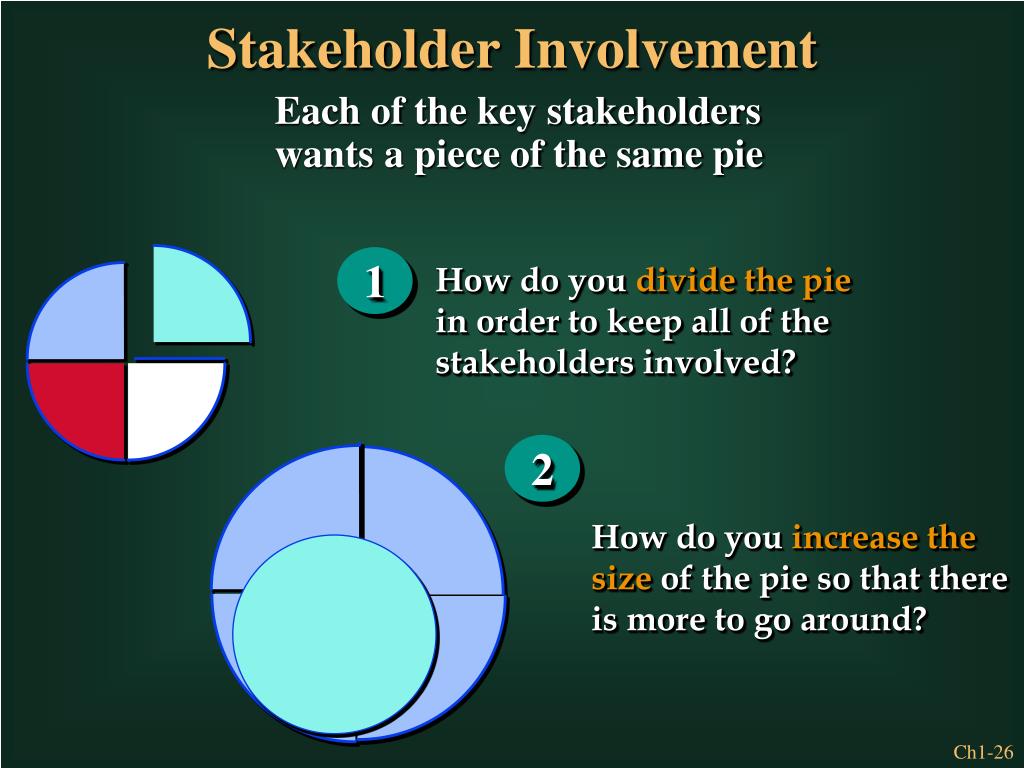 Stakeholder Involvement

Each of the key stakeholders wants a piece of the same pie

1

How do you divide the pie in order to keep all of the stakeholders involved?

2

How do you increase the size of the pie so that there is more to go around?

Ch1-26